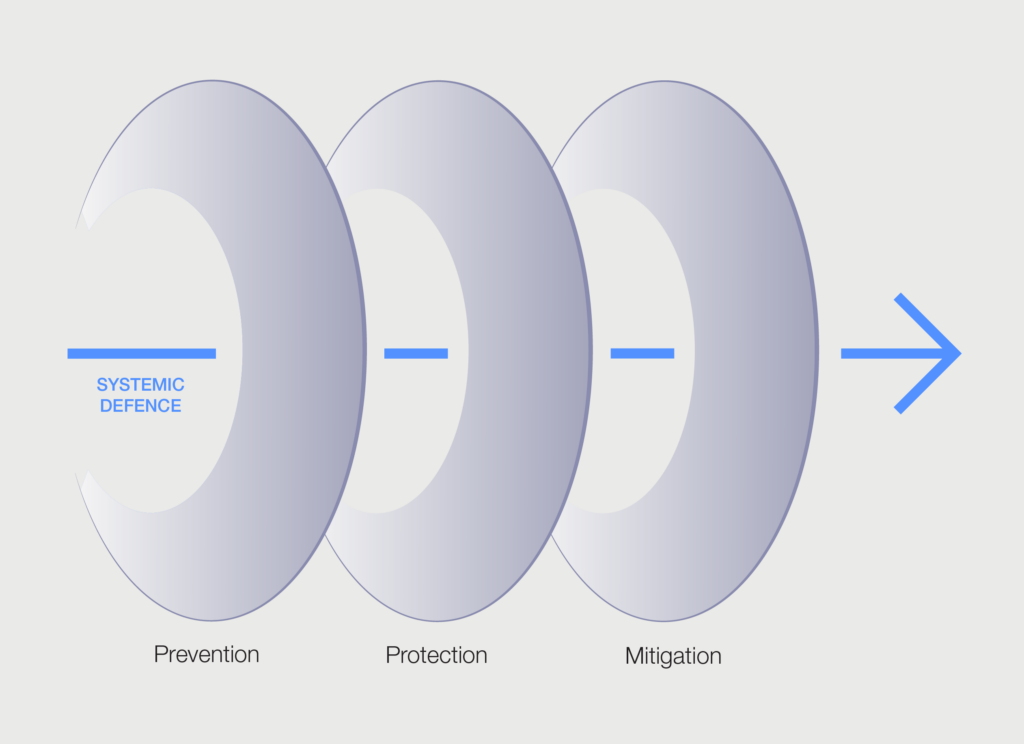 SYSTEMIC DEFENCE

Prevention

Protection

Mitigation